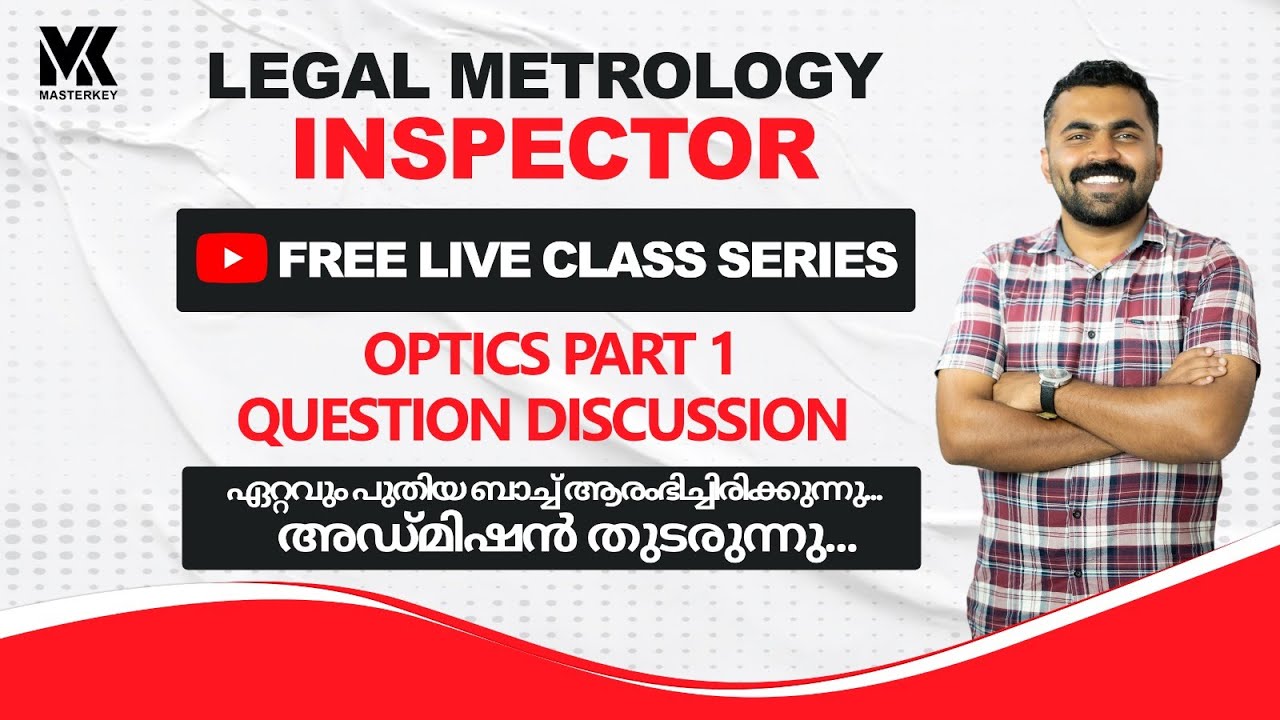 MK
MASTERKEY

LEGAL METROLOGY
INSPECTOR

FREE LIVE CLASS SERIES

OPTICS PART 1
QUESTION DISCUSSION

ഏറ്റവും പുതിയ ബാച്ച് ആരംഭിച്ചിരിക്കുന്നു...
അഡ്മിഷൻ തുടരുന്നു...